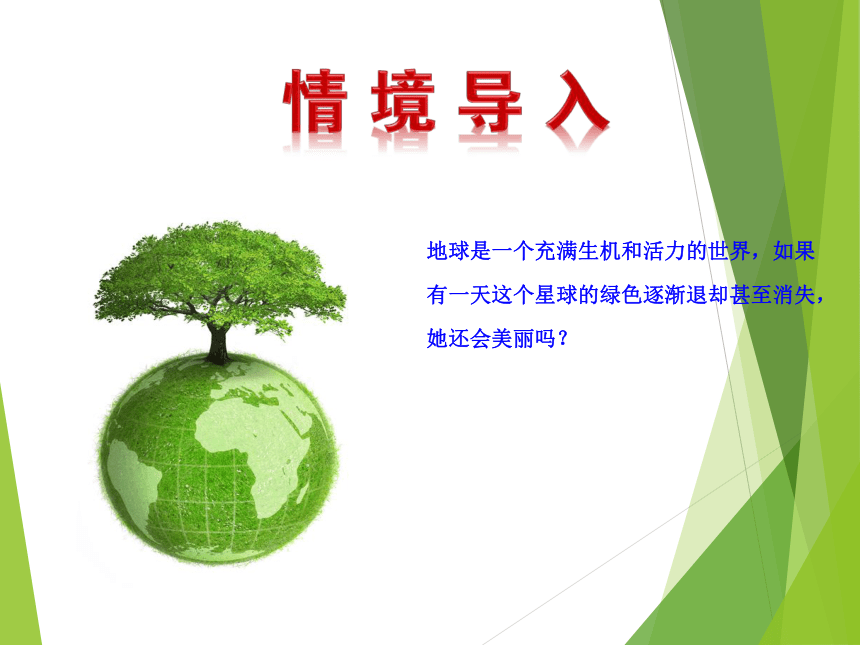 情境导入

地球是一个充满生机和活力的世界，如果有一天这个星球的绿色逐渐退却甚至消失，她还会美丽吗？